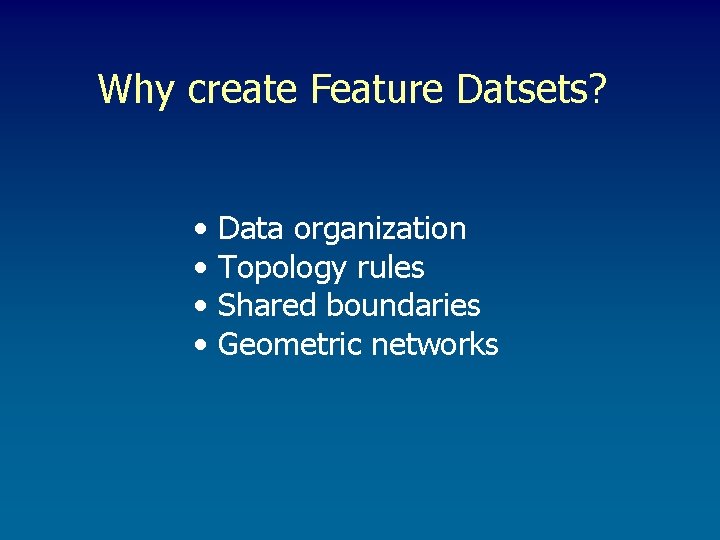 Why create Feature Datsets?

• Data organization
• Topology rules
• Shared boundaries
• Geometric networks